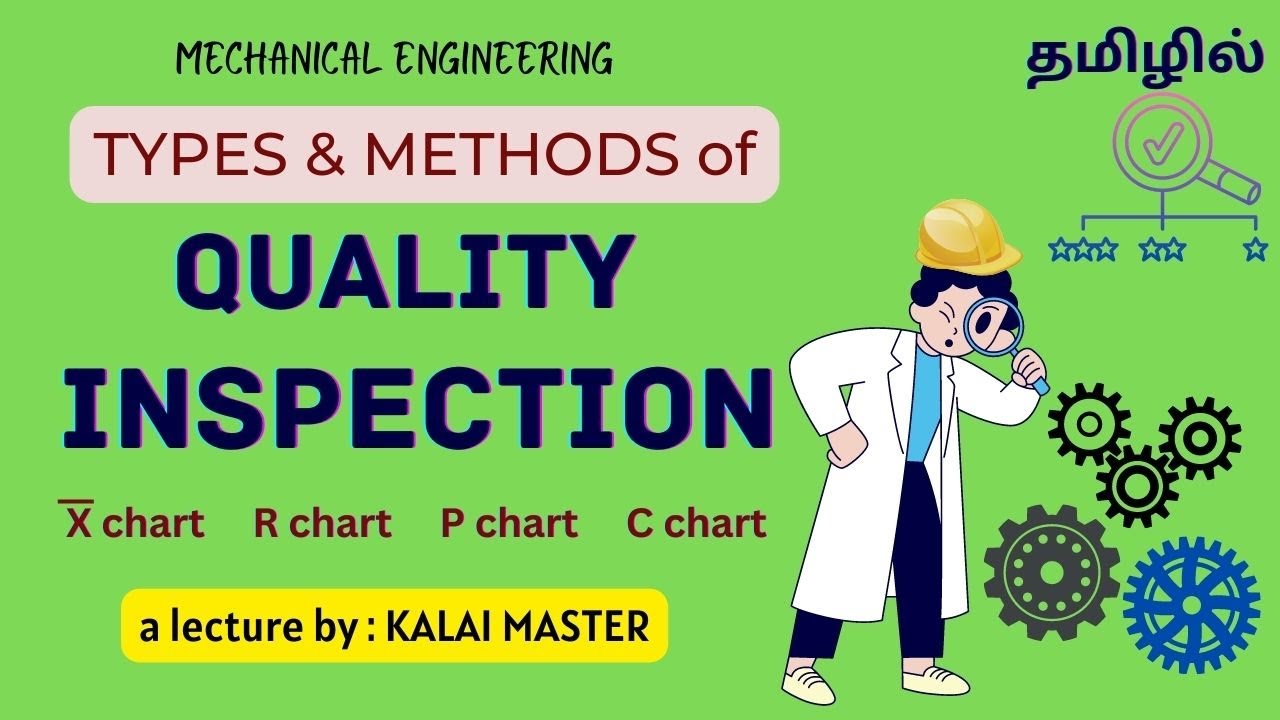 MECHANICAL ENGINEERING

தமிழில்

TYPES & METHODS of

QUALITY INSPECTION

$\overline{X}$ chart R chart P chart C chart

a lecture by : KALAI MASTER